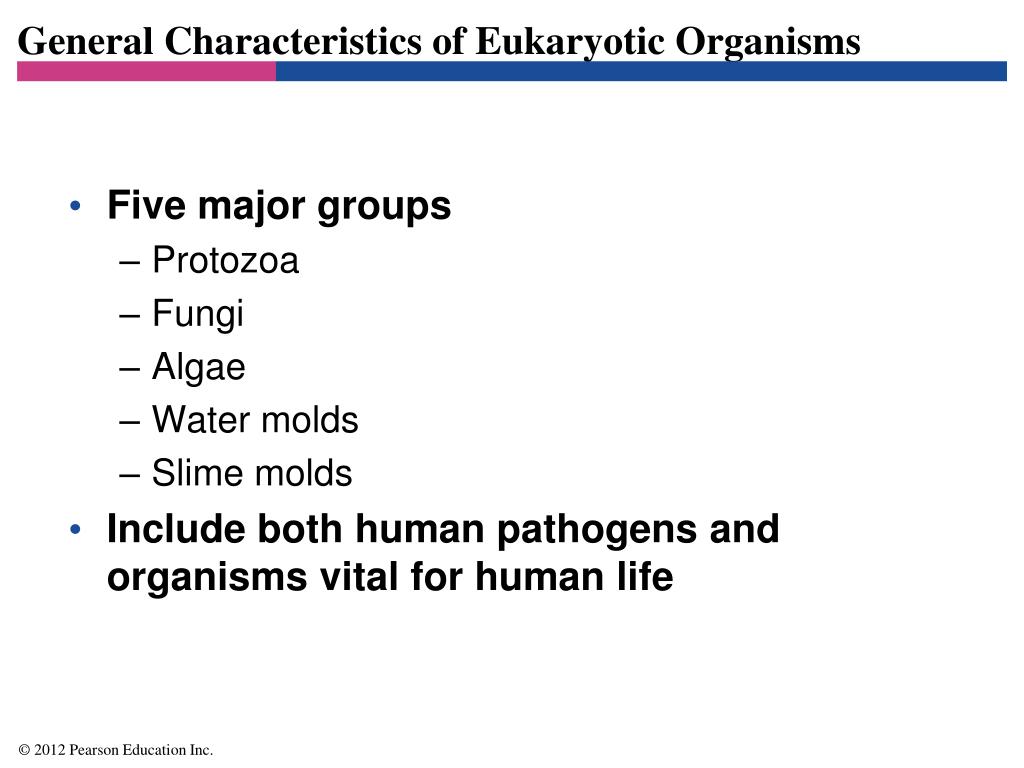 General Characteristics of Eukaryotic Organisms

• Five major groups
– Protozoa
– Fungi
– Algae
– Water molds
– Slime molds
• Include both human pathogens and organisms vital for human life

© 2012 Pearson Education Inc.